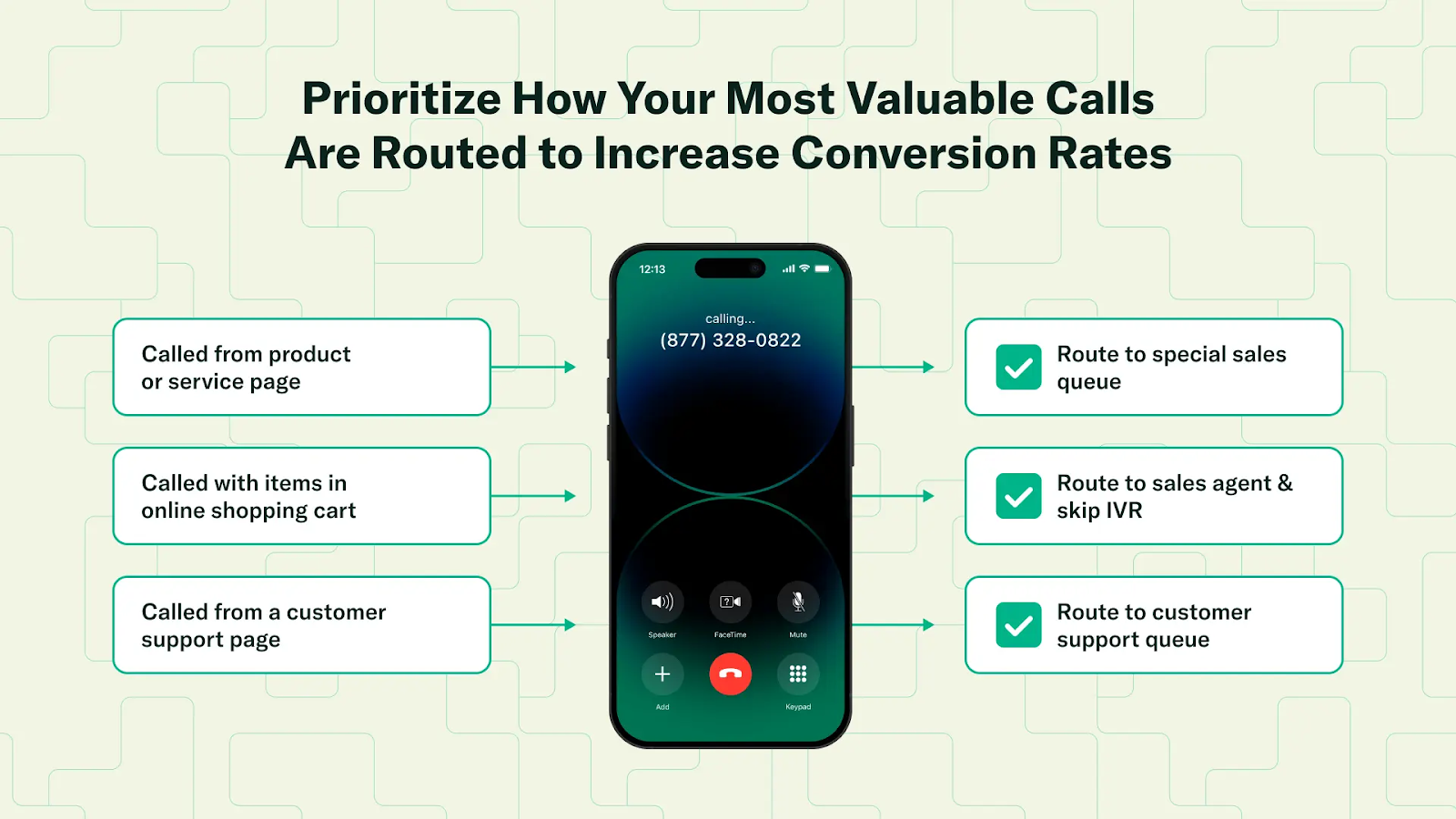 Prioritize How Your Most Valuable Calls Are Routed to Increase Conversion Rates

Called from product or service page

Called with items in online shopping cart

Called from a customer support page

12:13

calling...
(877) 328-0822

Speaker
FaceTime
Mute
Add
Keypad

Route to special sales queue

Route to sales agent & skip IVR

Route to customer support queue